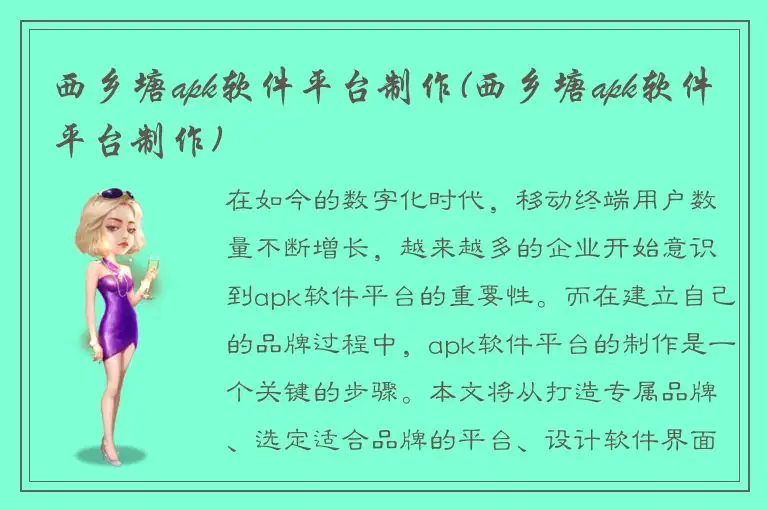 西乡塘apk软件平台制作(西乡塘apk软件平台制作)

在如今的数字化时代，移动终端用户数量不断增长，越来越多的企业开始意识到apk软件平台的重要性。而在建立自己的品牌过程中，apk软件平台的制作是一个关键的步骤。本文将从打造专属品牌、选定适合品牌的平台、设计软件界面